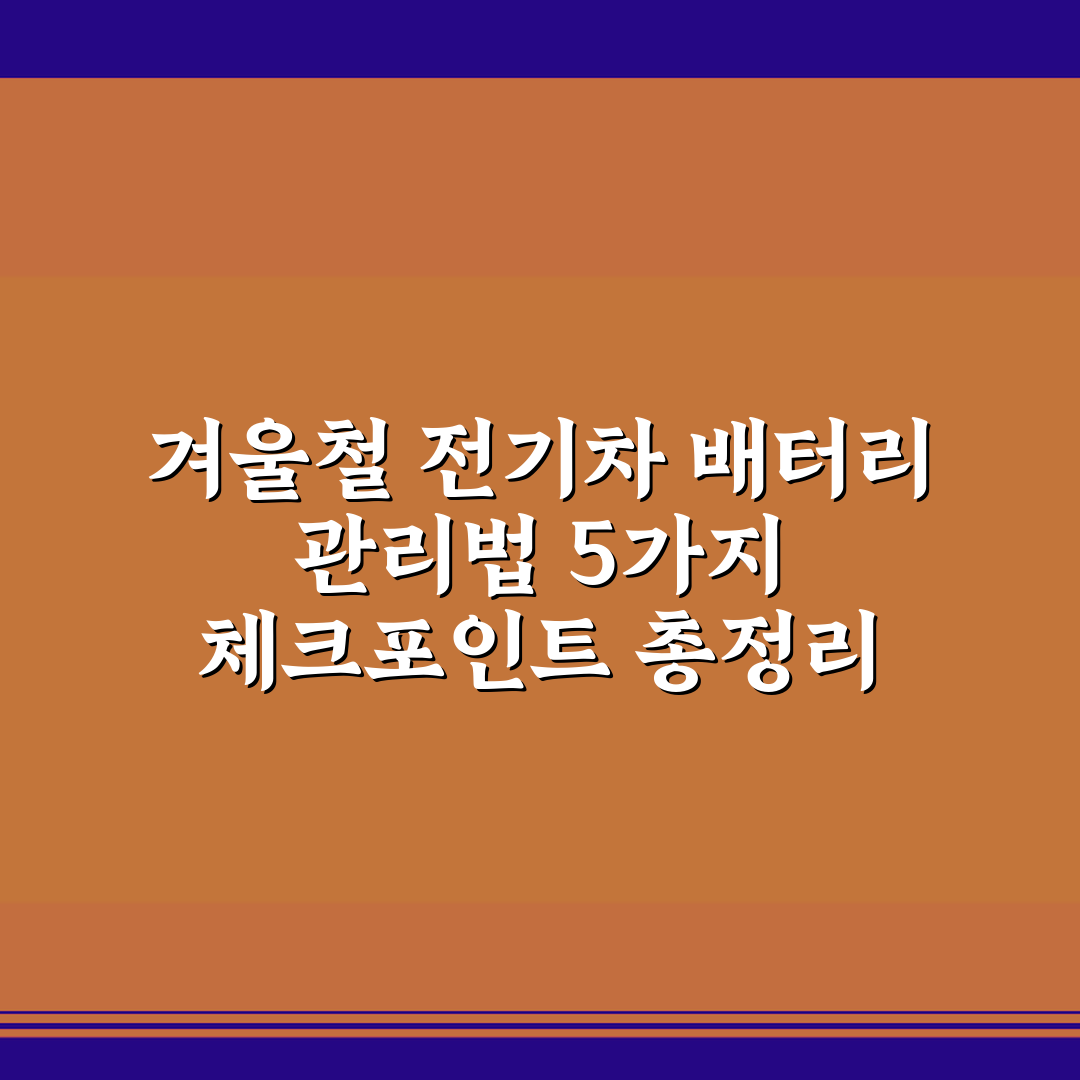 겨울철 전기차 배터리
관리법 5가지
체크포인트 총정리